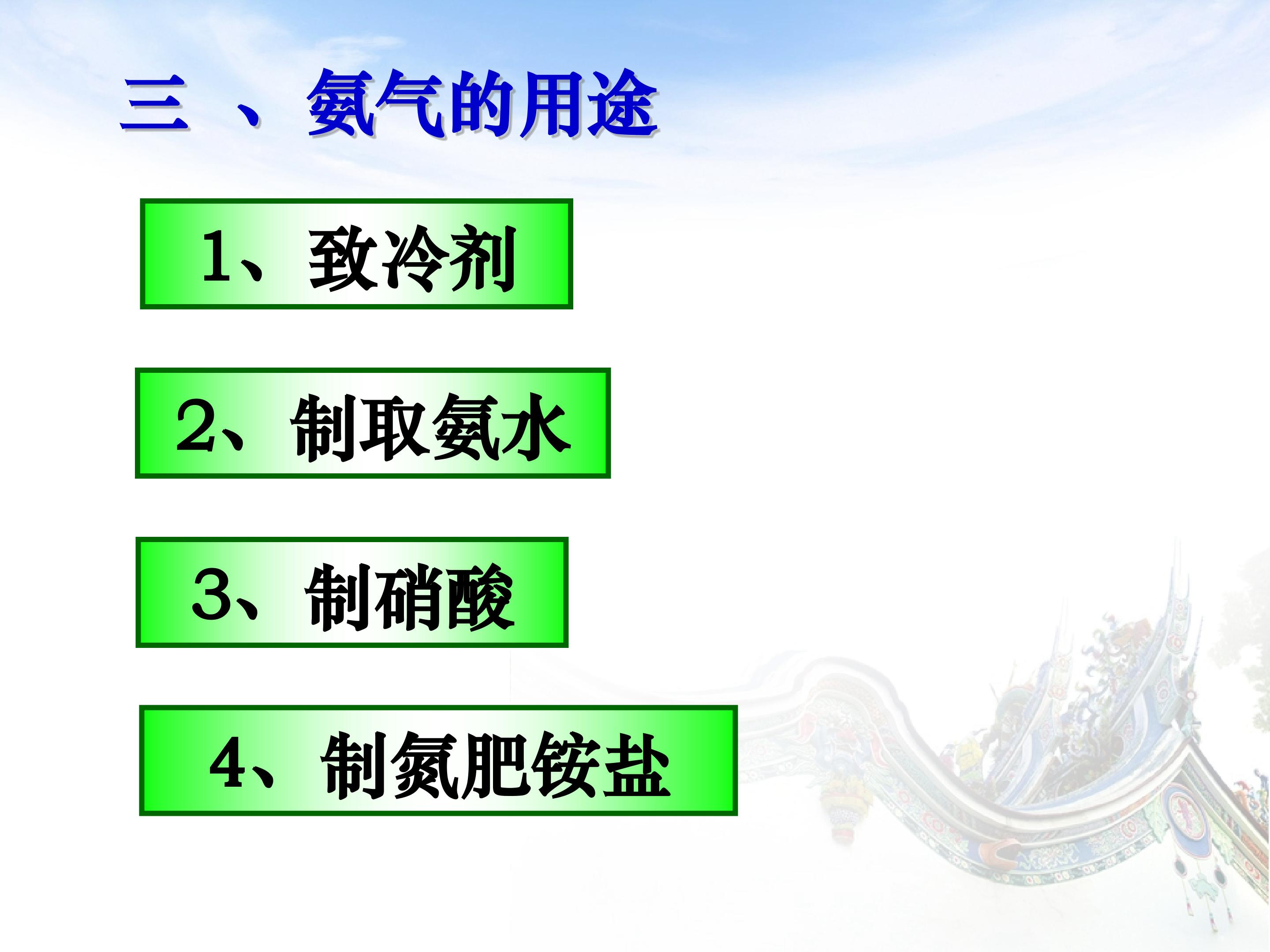 三 、 氨气的用途

1、致冷剂

2、制取氨水

3、制硝酸

4、制氮肥铵盐